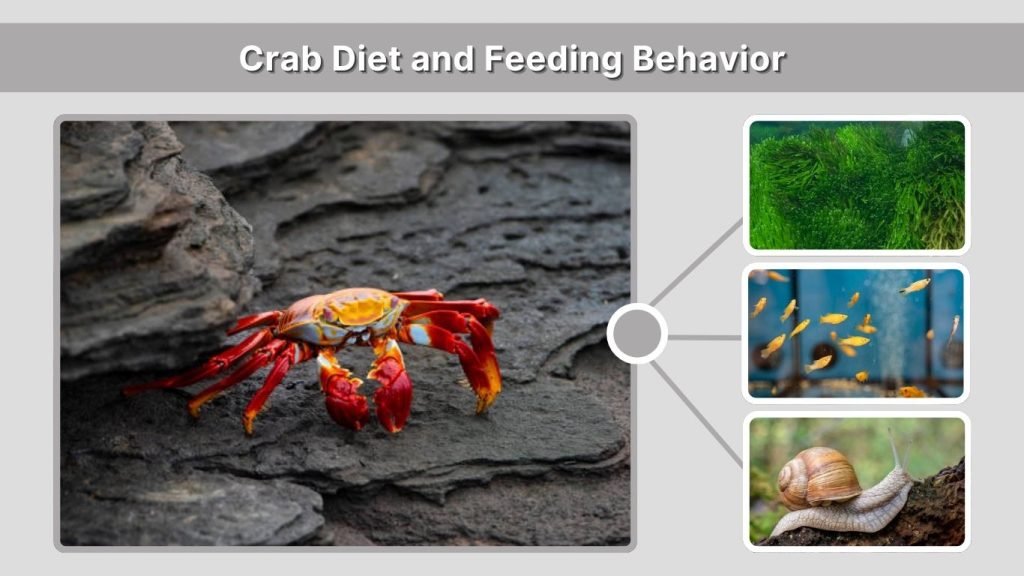 Crab Diet and Feeding Behavior